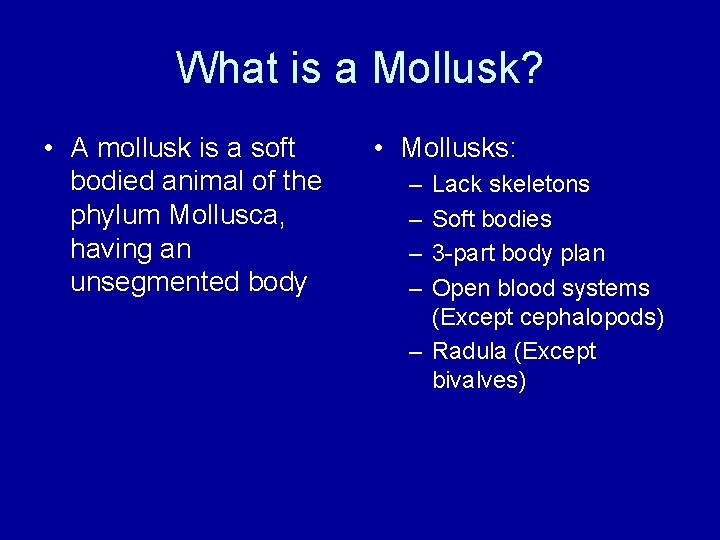 What is a Mollusk?

• A mollusk is a soft bodied animal of the phylum Mollusca, having an unsegmented body

• Mollusks:
– Lack skeletons
– Soft bodies
– 3-part body plan
– Open blood systems (Except cephalopods)
– Radula (Except bivalves)